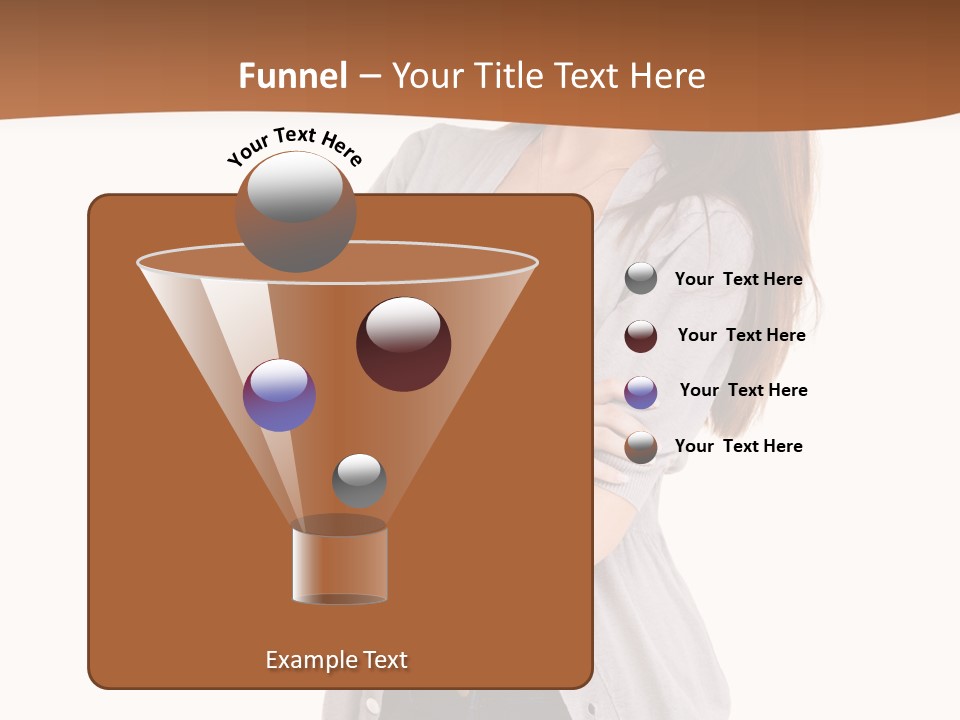 Funnel – Your Title Text Here

Your Text Here

Your Text Here

Your Text Here

Your Text Here

Your Text Here

Example Text